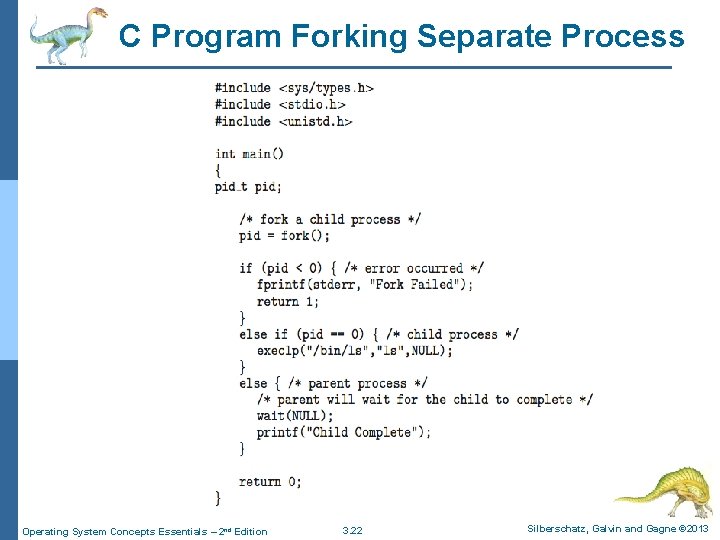 C Program Forking Separate Process

#include <sys/types.h>
#include <stdio.h>
#include <unistd.h>

int main()
{
pid_t pid;

/* fork a child process */
pid = fork();

if (pid < 0) { /* error occurred */
fprintf(stderr, "Fork Failed");
return 1;
}
else if (pid == 0) { /* child process */
execlp("/bin/ls","ls",NULL);
}
else { /* parent process */
/* parent will wait for the child to complete */
wait(NULL);
printf("Child Complete");
}

return 0;
}

Operating System Concepts Essentials – 2nd Edition

3.22

Silberschatz, Galvin and Gagne ©2013